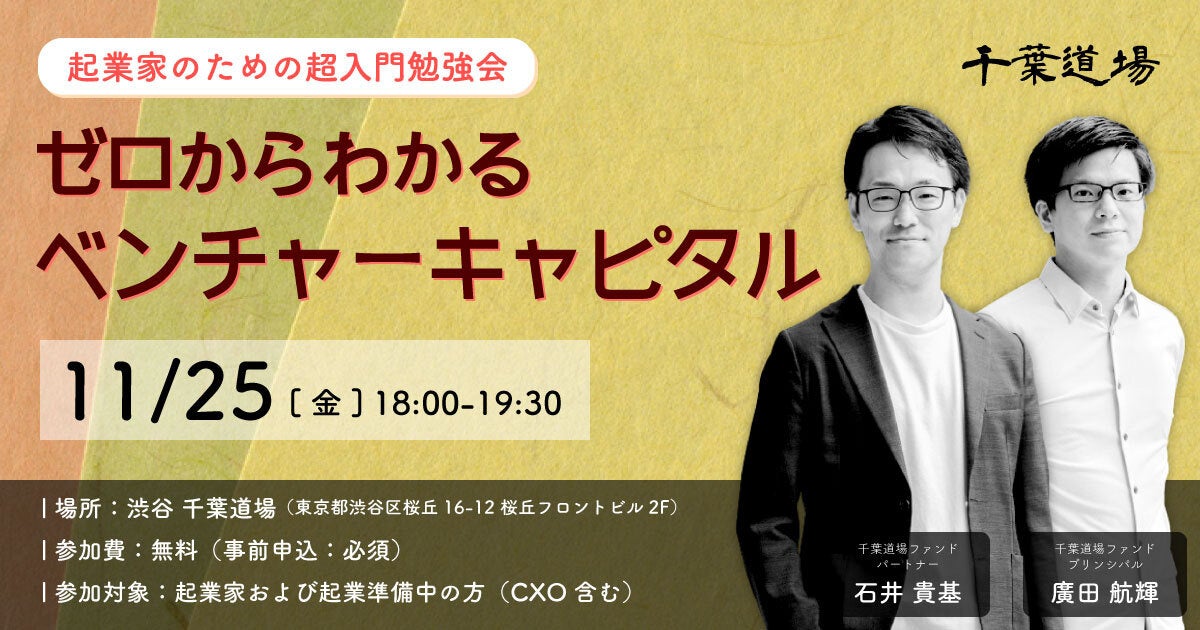 起業家のための超入門勉強会

千葉道場

ゼロからわかる
ベンチャーキャピタル

11/25〔金〕18:00-19:30

| 場所：渋谷 千葉道場（東京都渋谷区桜丘 16-12 桜丘フロントビル 2F）
| 参加費：無料（事前申込：必須）
| 参加対象：起業家および起業準備中の方（CXO 含む）

千葉道場ファンド
パートナー
石井 貴基

千葉道場ファンド
プリンシパル
廣田 航輝